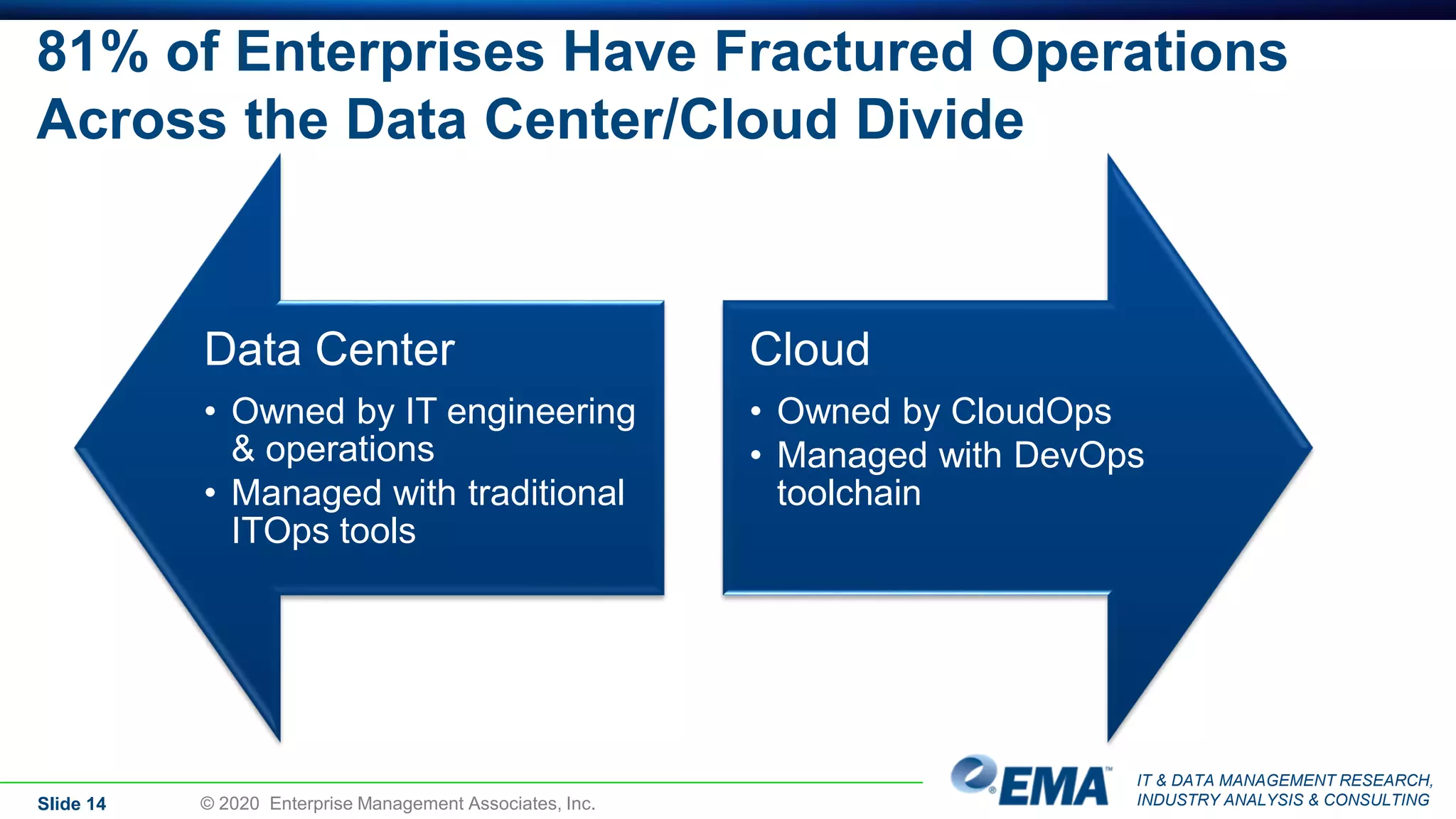 81% of Enterprises Have Fractured Operations Across the Data Center/Cloud Divide

Data Center

• Owned by IT engineering & operations
• Managed with traditional ITOps tools

Cloud

• Owned by CloudOps
• Managed with DevOps toolchain

Slide 14

© 2020 Enterprise Management Associates, Inc.

EMA™

IT & DATA MANAGEMENT RESEARCH, INDUSTRY ANALYSIS & CONSULTING